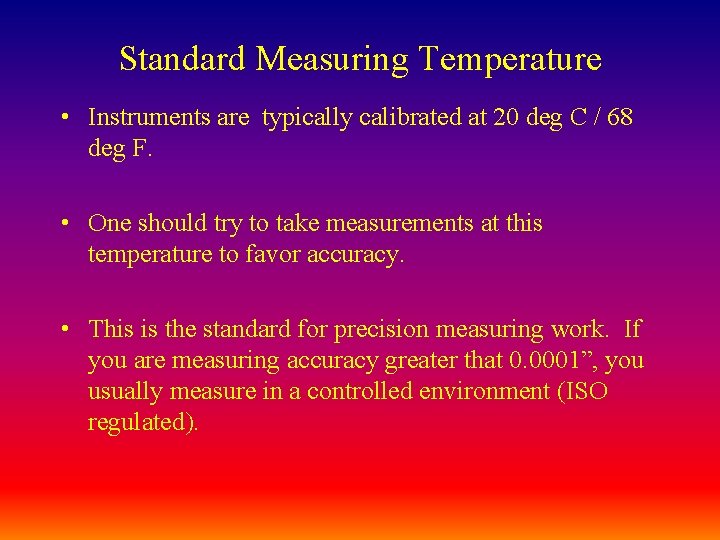 Standard Measuring Temperature

• Instruments are typically calibrated at 20 deg C / 68 deg F.

• One should try to take measurements at this temperature to favor accuracy.

• This is the standard for precision measuring work. If you are measuring accuracy greater that 0.0001”, you usually measure in a controlled environment (ISO regulated).